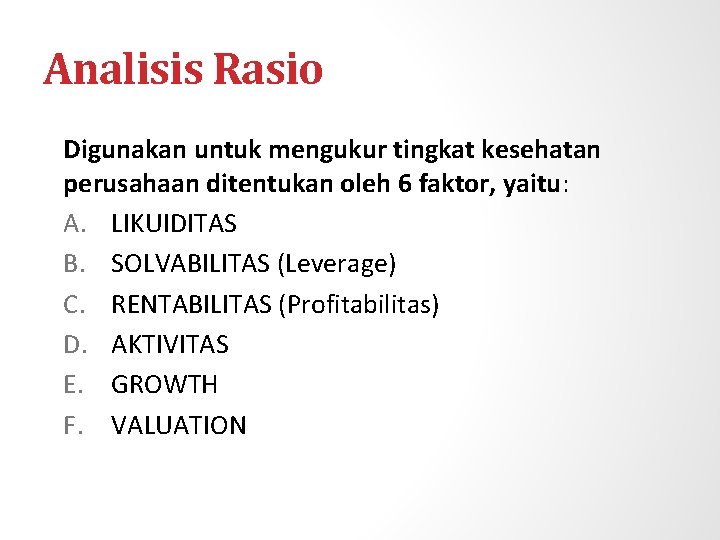 Analisis Rasio

Digunakan untuk mengukur tingkat kesehatan perusahaan ditentukan oleh 6 faktor, yaitu:

A. LIKUIDITAS
B. SOLVABILITAS (Leverage)
C. RENTABILITAS (Profitabilitas)
D. AKTIVITAS
E. GROWTH
F. VALUATION